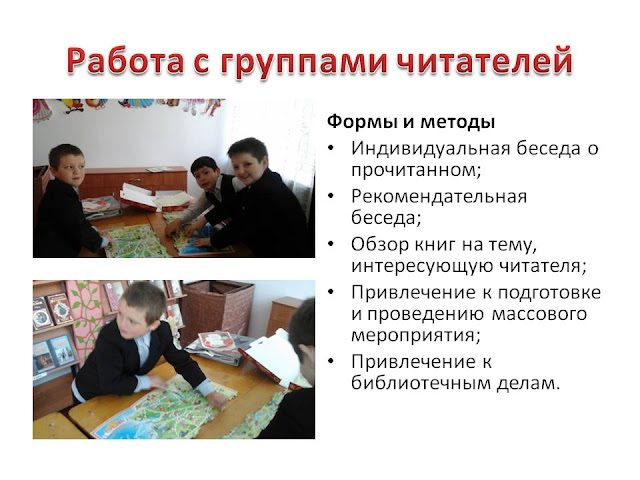 Работа с группами читателей

Формы и методы

• Индивидуальная беседа о прочитанном;
• Рекомендательная беседа;
• Обзор книг на тему, интересующую читателя;
• Привлечение к подготовке и проведению массового мероприятия;
• Привлечение к библиотечным делам.